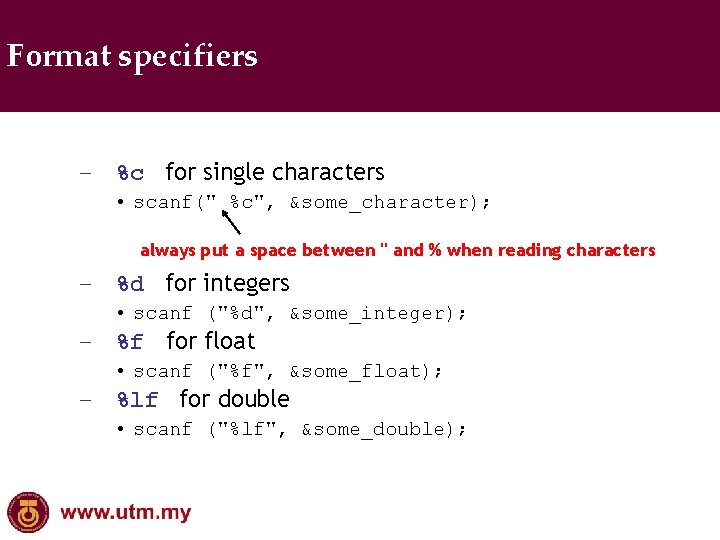 Format specifiers

– %c for single characters

• scanf(" %c", &some_character);

always put a space between " and % when reading characters

– %d for integers

• scanf ("%d", &some_integer);

– %f for float

• scanf ("%f", &some_float);

– %lf for double

• scanf ("%lf", &some_double);

www.utm.my